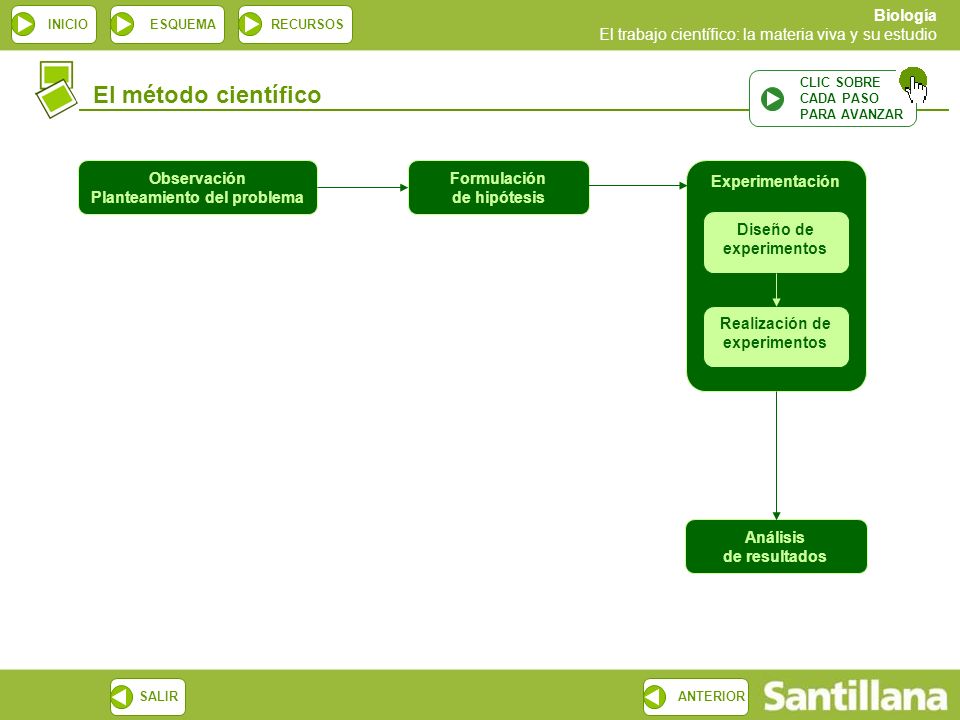 INICIO ESQUEMA RECURSOS

Biología
El trabajo científico: la materia viva y su estudio

El método científico

CLIC SOBRE CADA PASO PARA AVANZAR

Observación
Planteamiento del problema

Formulación
de hipótesis

Experimentación

Diseño de experimentos

Realización de experimentos

Análisis
de resultados

SALIR

ANTERIOR

Santillana